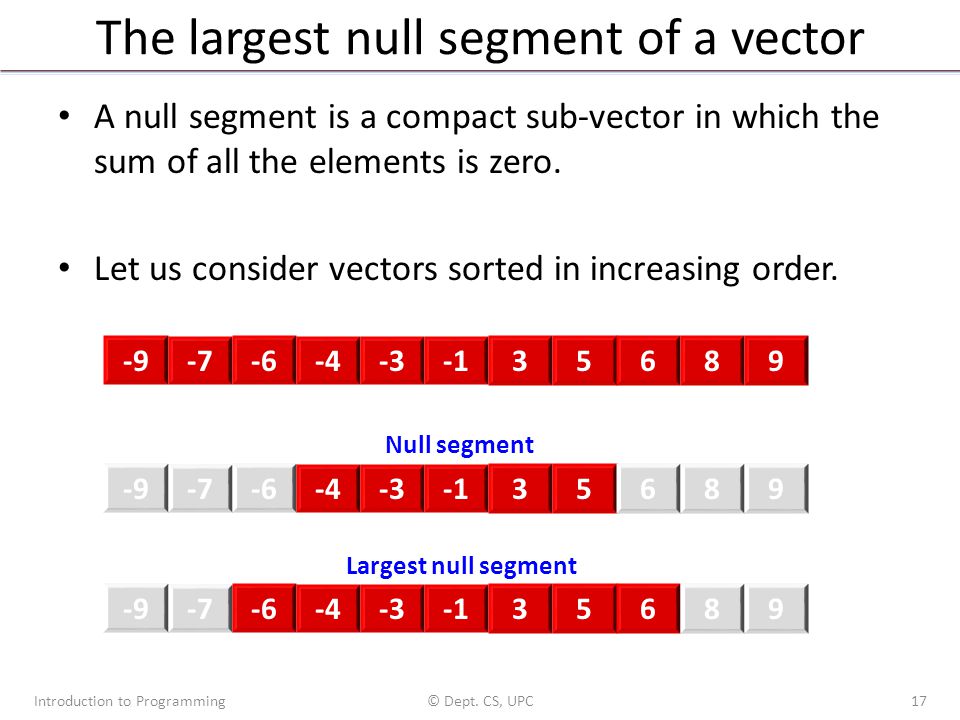 The largest null segment of a vector

• A null segment is a compact sub-vector in which the sum of all the elements is zero.

• Let us consider vectors sorted in increasing order.

| -9 | -7 | -6 | -4 | -3 | -1 | 3 | 5 | 6 | 8 | 9 |
|---|---|---|---|---|---|---|---|---|---|---|

Null segment

| -9 | -7 | -6 | -4 | -3 | -1 | 3 | 5 | 6 | 8 | 9 |
|---|---|---|---|---|---|---|---|---|---|---|

Largest null segment

| -9 | -7 | -6 | -4 | -3 | -1 | 3 | 5 | 6 | 8 | 9 |
|---|---|---|---|---|---|---|---|---|---|---|

Introduction to Programming © Dept. CS, UPC 17